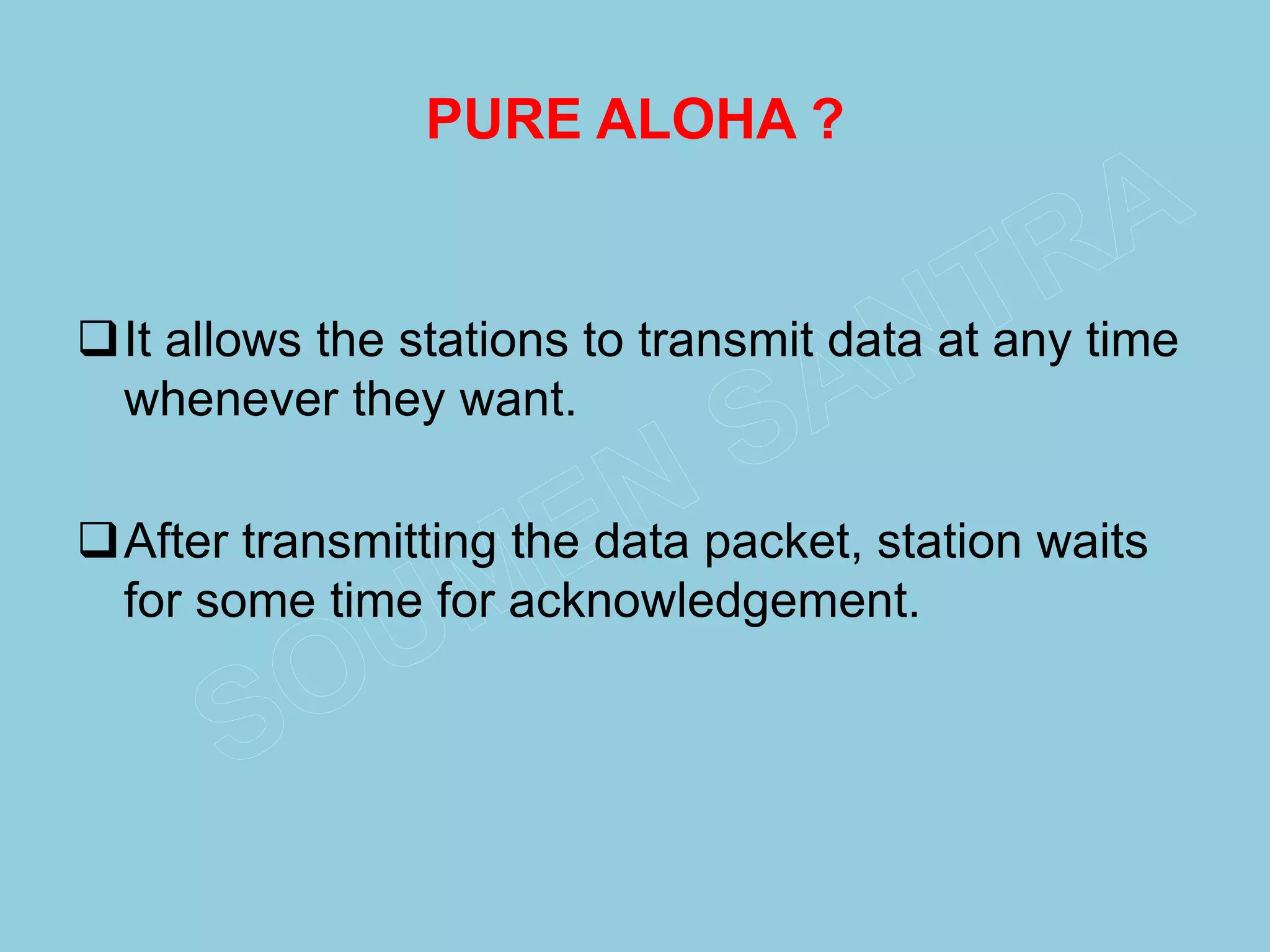 PURE ALOHA ?

❑ It allows the stations to transmit data at any time whenever they want.

❑ After transmitting the data packet, station waits for some time for acknowledgement.

SOUMEN SANTRA